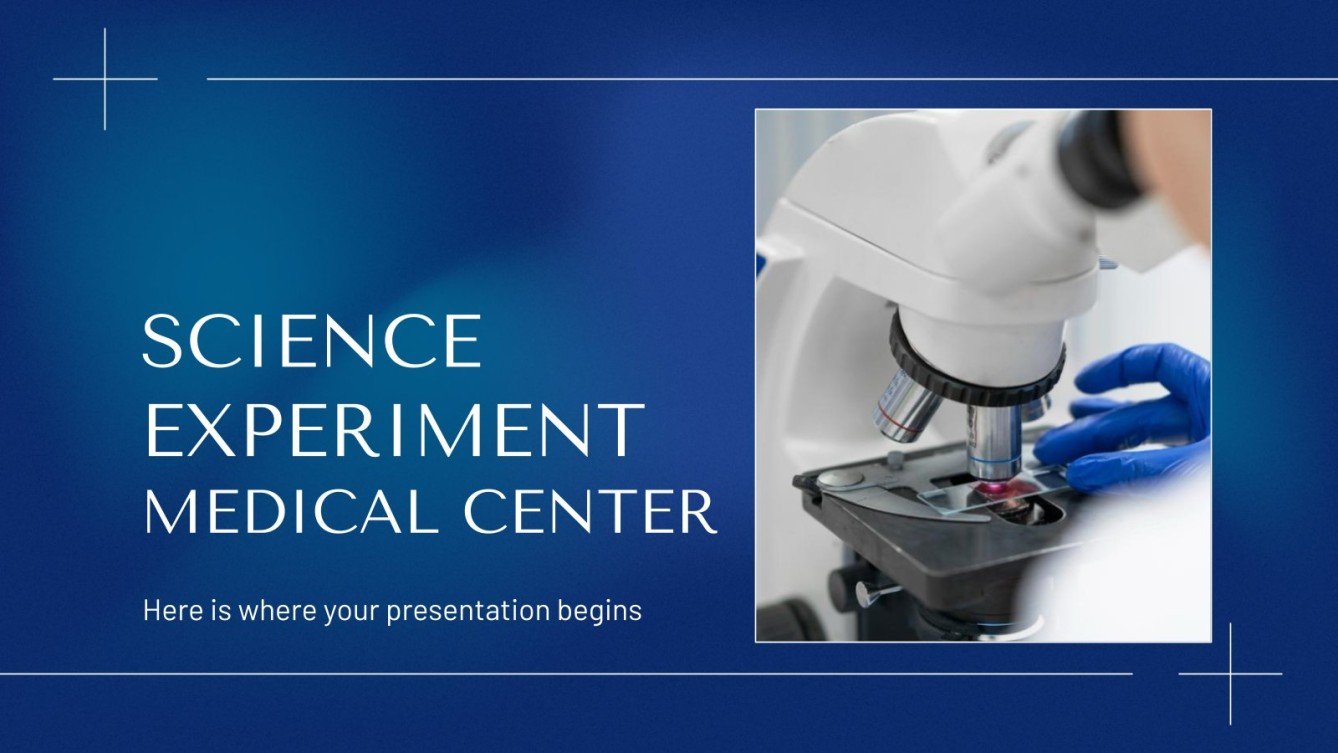 SCIENCE EXPERIMENT MEDICAL CENTER

Here is where your presentation begins